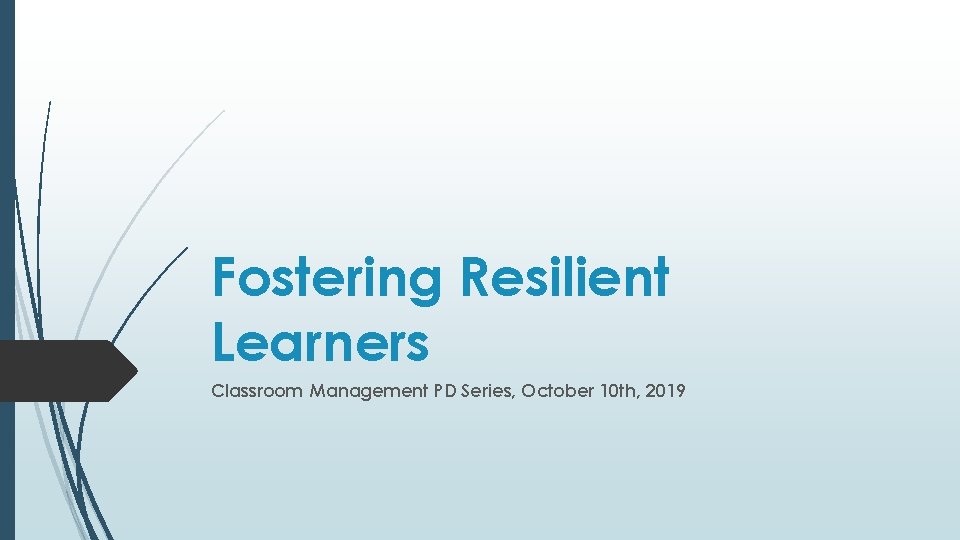 Fostering Resilient Learners

Classroom Management PD Series, October 10th, 2019